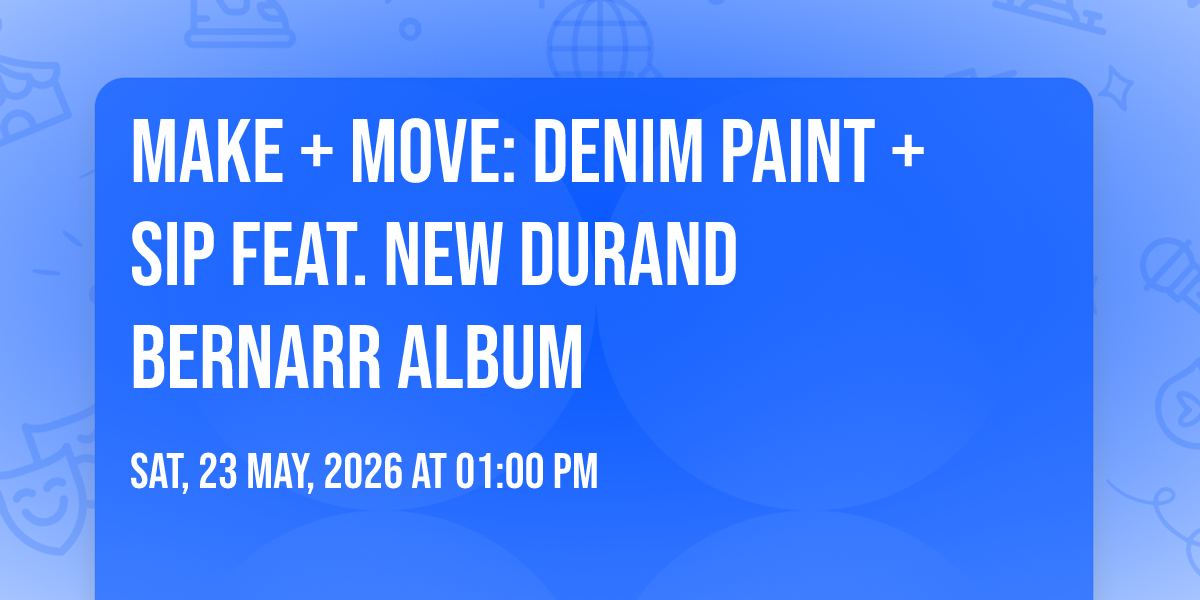 MAKE + MOVE: DENIM PAINT + SIP FEAT. NEW DURAND BERNARR ALBUM

SAT, 23 MAY, 2026 AT 01:00 PM